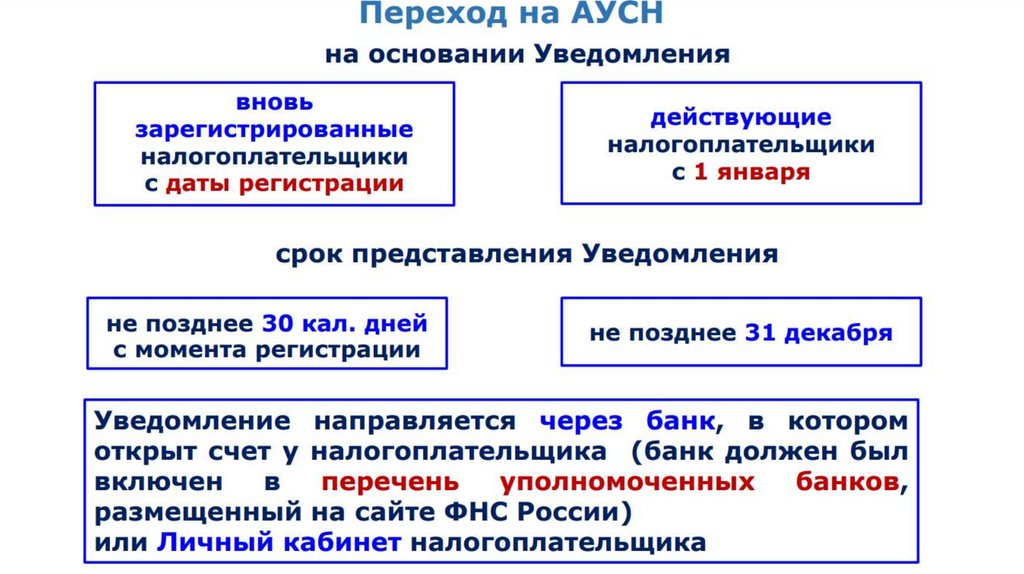 Переход на АУСН

на основании Уведомления

вновь зарегистрированные налогоплательщики с даты регистрации

действующие налогоплательщики с 1 января

срок представления Уведомления

не позднее 30 кал. дней с момента регистрации

не позднее 31 декабря

Уведомление направляется через банк, в котором открыт счет у налогоплательщика (банк должен был включен в перечень уполномоченных банков, размещенный на сайте ФНС России)
или Личный кабинет налогоплательщика